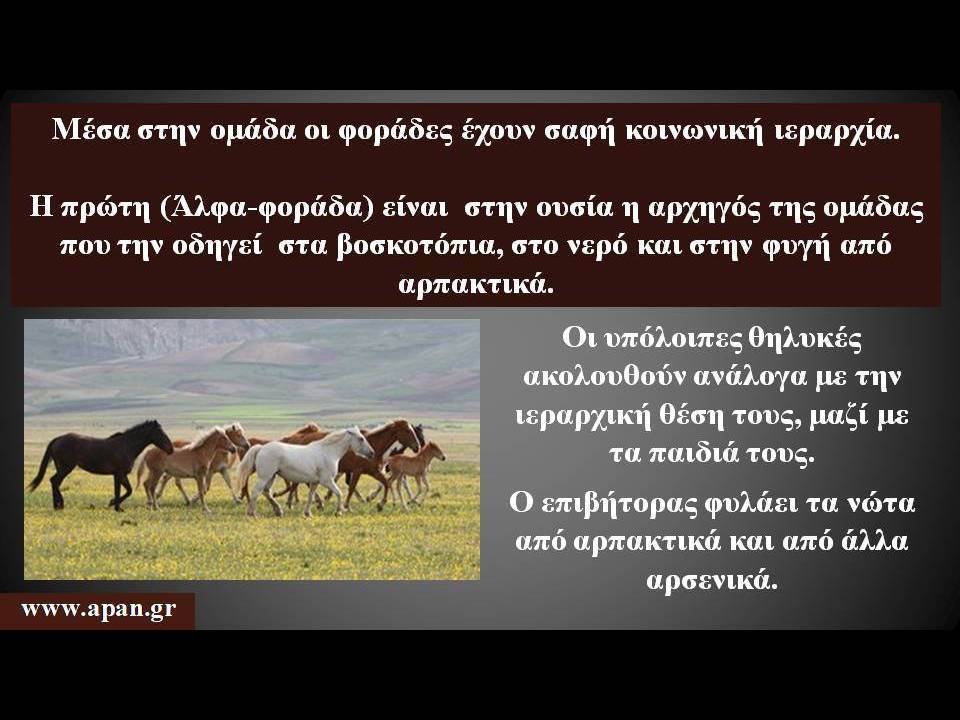 Μέσα στην ομάδα οι φοράδες έχουν σαφή κοινωνική ιεραρχία.

Η πρώτη (Άλφα-φοράδα) είναι στην ουσία η αρχηγός της ομάδας που την οδηγεί στα βοσκοτόπια, στο νερό και στην φυγή από αρπακτικά.

Οι υπόλοιπες θηλυκές ακολουθούν ανάλογα με την ιεραρχική θέση τους, μαζί με τα παιδιά τους.

Ο επιβήτορας φυλάει τα νώτα από αρπακτικά και από άλλα αρσενικά.

www.apan.gr